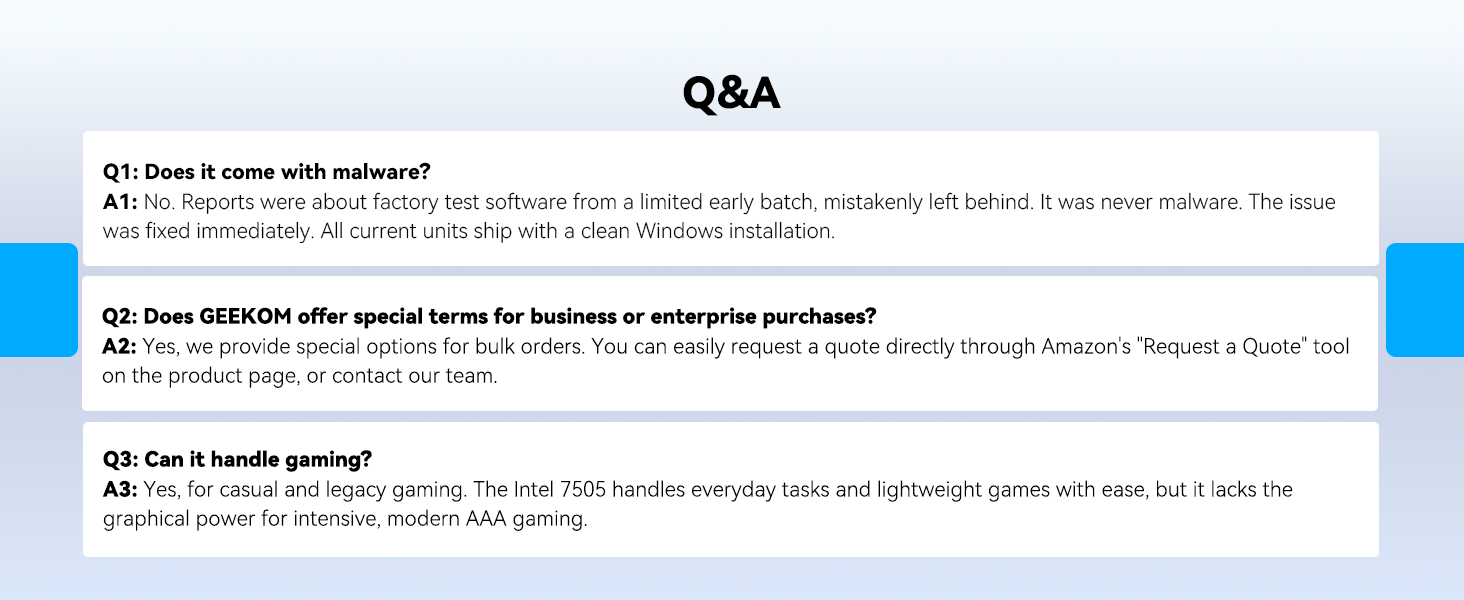 Q&A

Q1: Does it come with malware?
A1: No. Reports were about factory test software from a limited early batch, mistakenly left behind. It was never malware. The issue was fixed immediately. All current units ship with a clean Windows installation.

Q2: Does GEEKOM offer special terms for business or enterprise purchases?
A2: Yes, we provide special options for bulk orders. You can easily request a quote directly through Amazon's "Request a Quote" tool on the product page, or contact our team.

Q3: Can it handle gaming?
A3: Yes, for casual and legacy gaming. The Intel 7505 handles everyday tasks and lightweight games with ease, but it lacks the graphical power for intensive, modern AAA gaming.